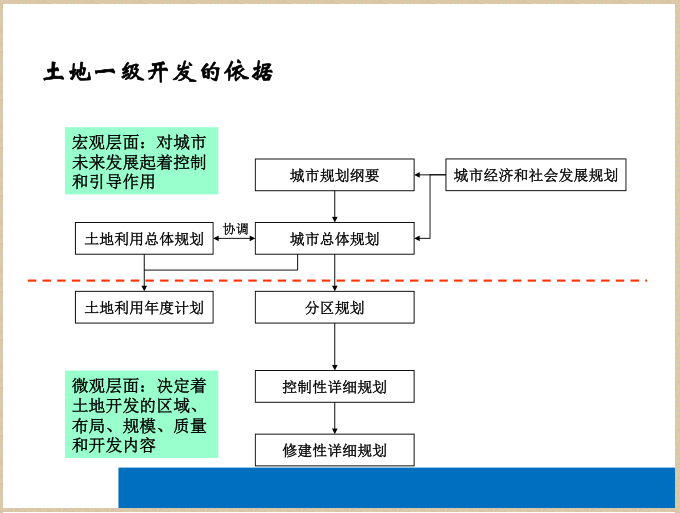 土地一级开发的依据

宏观层面：对城市未来发展起着控制和引导作用

城市规划纲要

城市经济和社会发展规划

土地利用总体规划

协调

城市总体规划

土地利用年度计划

分区规划

微观层面：决定着土地开发的区域、布局、规模、质量和开发内容

控制性详细规划

修建性详细规划